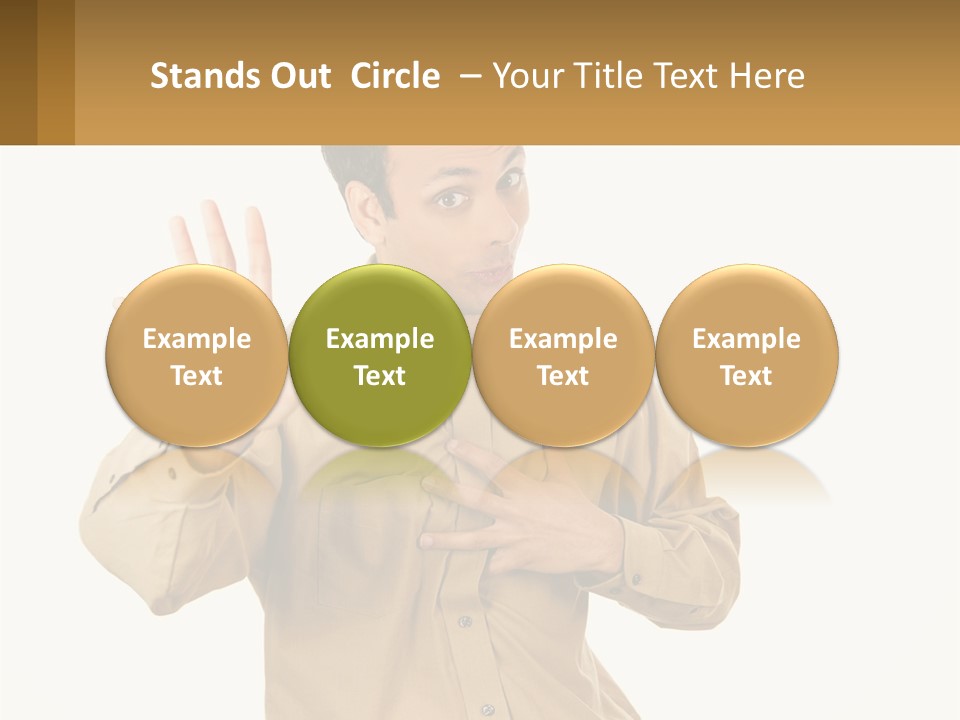 Stands Out Circle – Your Title Text Here

Example Text

Example Text

Example Text

Example Text